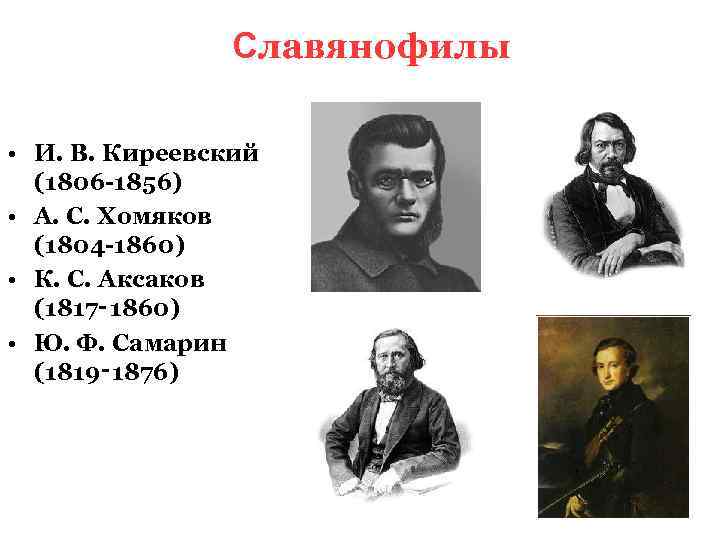 Славянофилы

• И. В. Киреевский (1806-1856)
• А. С. Хомяков (1804-1860)
• К. С. Аксаков (1817-1860)
• Ю. Ф. Самарин (1819-1876)